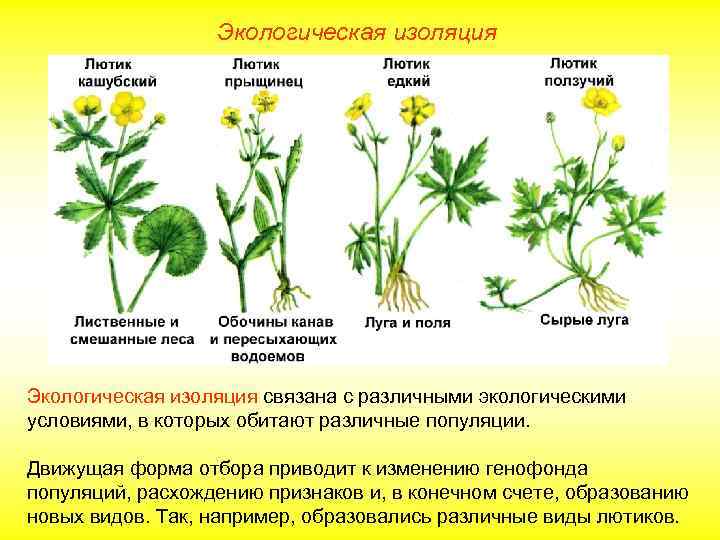 Экологическая изоляция

Лютик кашубский

Лютик прыщинец

Лютик едкий

Лютик ползучий

Лиственные и смешанные леса

Обочины канав и пересыхающих водоемов

Луга и поля

Сырые луга

Экологическая изоляция связана с различными экологическими условиями, в которых обитают различные популяции.

Движущая форма отбора приводит к изменению генофонда популяций, расхождению признаков и, в конечном счете, образованию новых видов. Так, например, образовались различные виды лютиков.